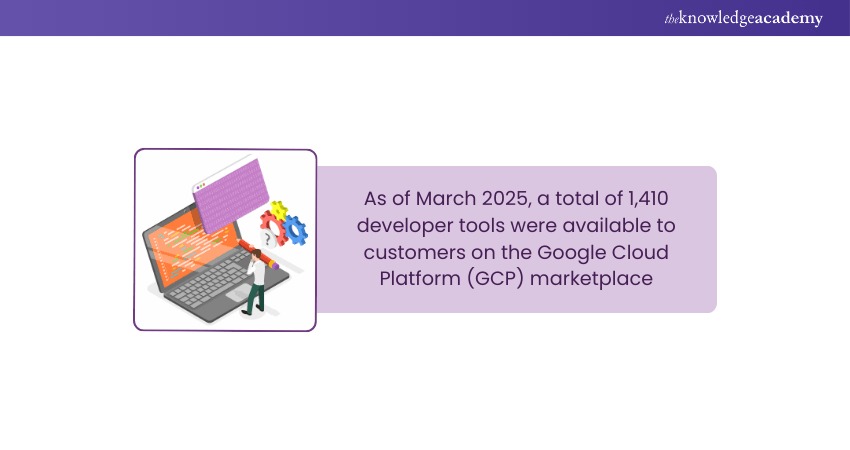 theknowledgeacademy

As of March 2025, a total of 1,410 developer tools were available to customers on the Google Cloud Platform (GCP) marketplace